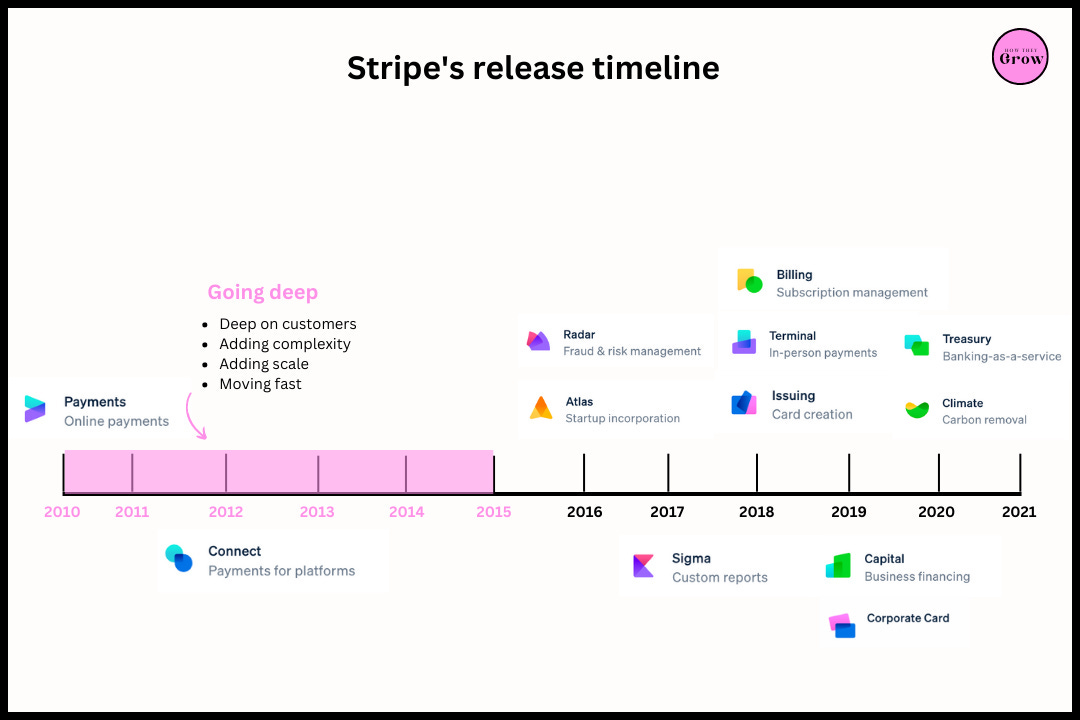 Stripe's release timeline

HOW THEY Grow

Going deep
- Deep on customers
- Adding complexity
- Adding scale
- Moving fast

Payments
Online payments

Radar
Fraud & risk management

Atlas
Startup incorporation

Billing
Subscription management

Terminal
In-person payments

Issuing
Card creation

Treasury
Banking-as-a-service

Climate
Carbon removal

2010 2011 2012 2013 2014 2015 2016 2017 2018 2019 2020 2021

Connect
Payments for platforms

Sigma
Custom reports

Capital
Business financing

Corporate Card